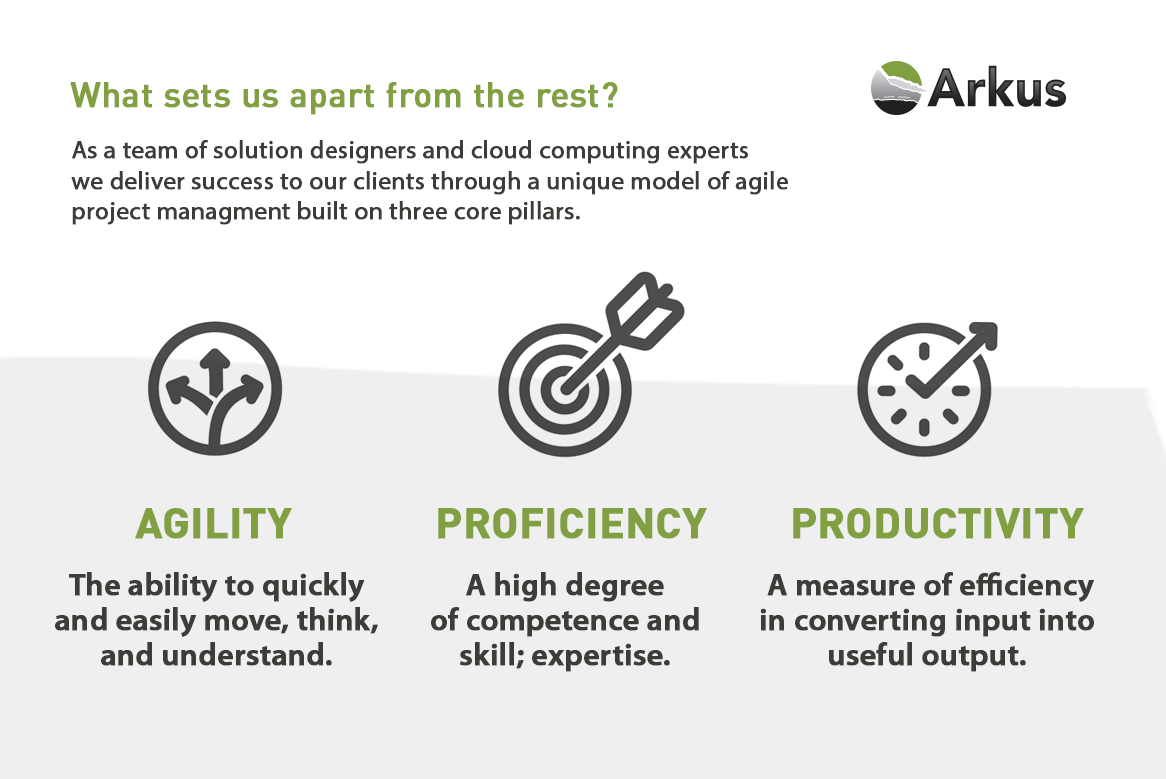 What sets us apart from the rest?

Arkus

As a team of solution designers and cloud computing experts we deliver success to our clients through a unique model of agile project managment built on three core pillars.

AGILITY

The ability to quickly and easily move, think, and understand.

PROFICIENCY

A high degree of competence and skill; expertise.

PRODUCTIVITY

A measure of efficiency in converting input into useful output.